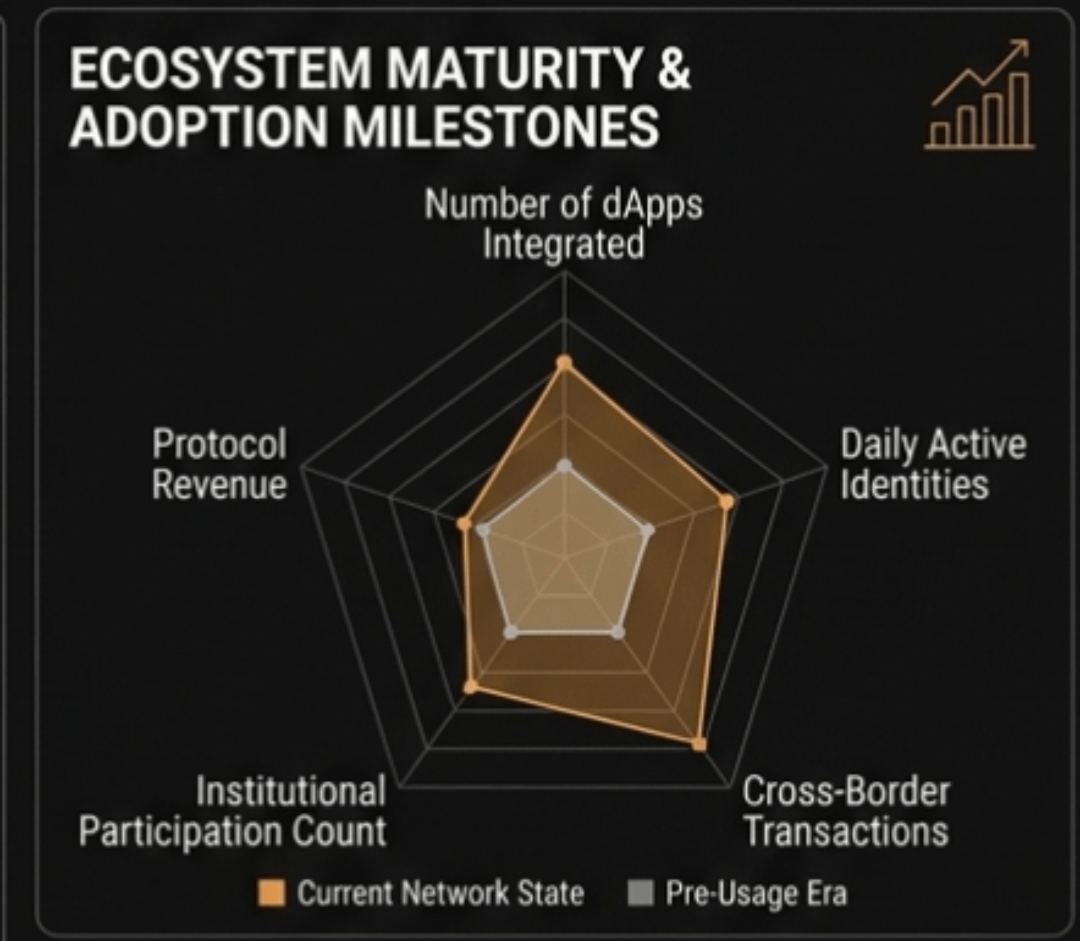 ECOSYSTEM MATURITY & ADOPTION MILESTONES

Number of dApps Integrated

Daily Active Identities

Cross-Border Transactions

Institutional Participation Count

Protocol Revenue

Current Network State
Pre-Usage Era